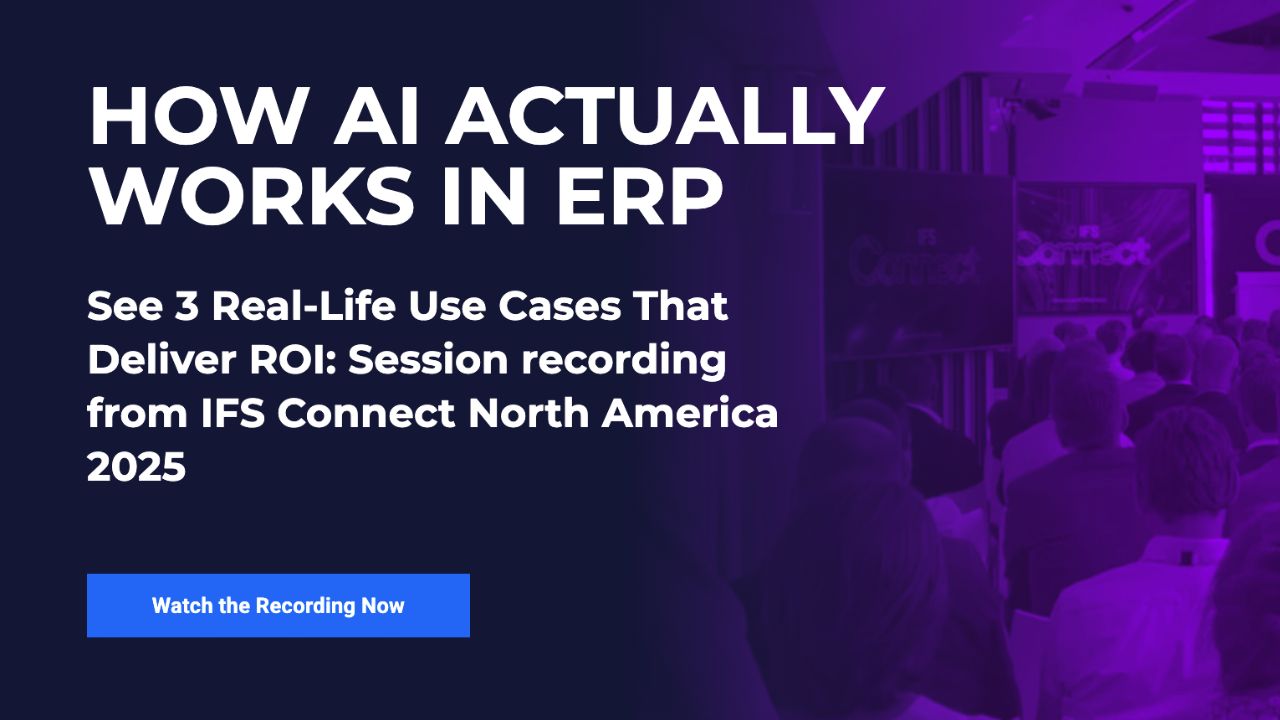 HOW AI ACTUALLY WORKS IN ERP

See 3 Real-Life Use Cases That Deliver ROI: Session recording from IFS Connect North America 2025

Watch the Recording Now

IFS Connect

IFS Connect